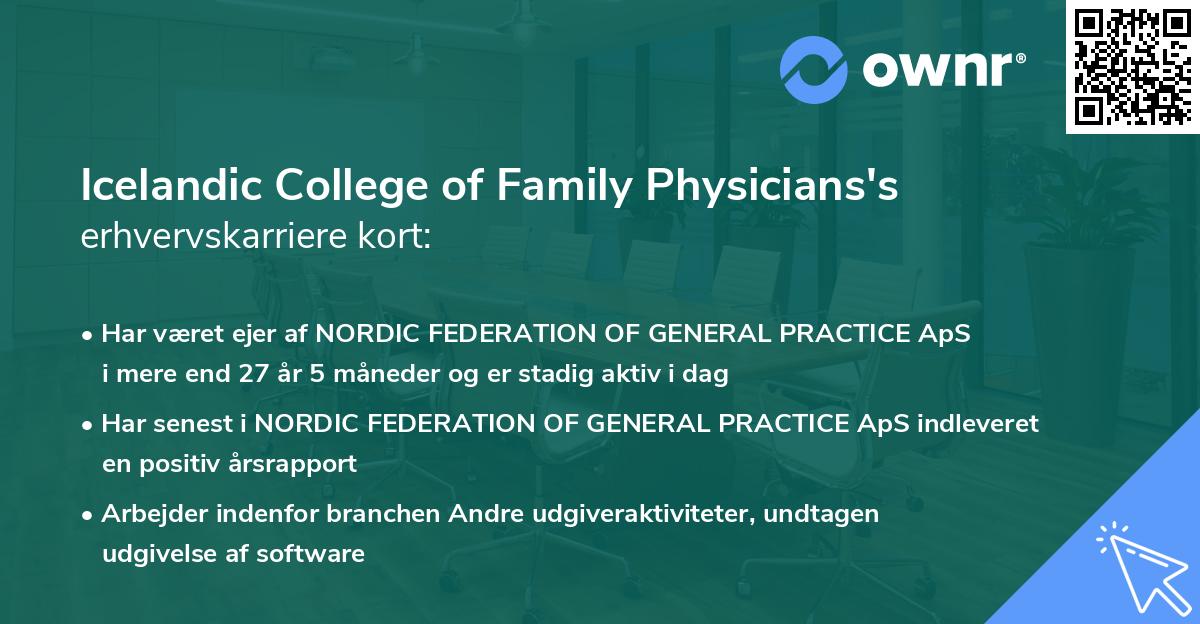 ownr®

Icelandic College of Family Physicians's
erhvervskarriere kort:

• Har været ejer af NORDIC FEDERATION OF GENERAL PRACTICE ApS i mere end 27 år 5 måneder og er stadig aktiv i dag

• Har senest i NORDIC FEDERATION OF GENERAL PRACTICE ApS indleveret en positiv årsrapport

• Arbejder indenfor branchen Andre udgiveraktiviteter, undtagen udgivelse af software